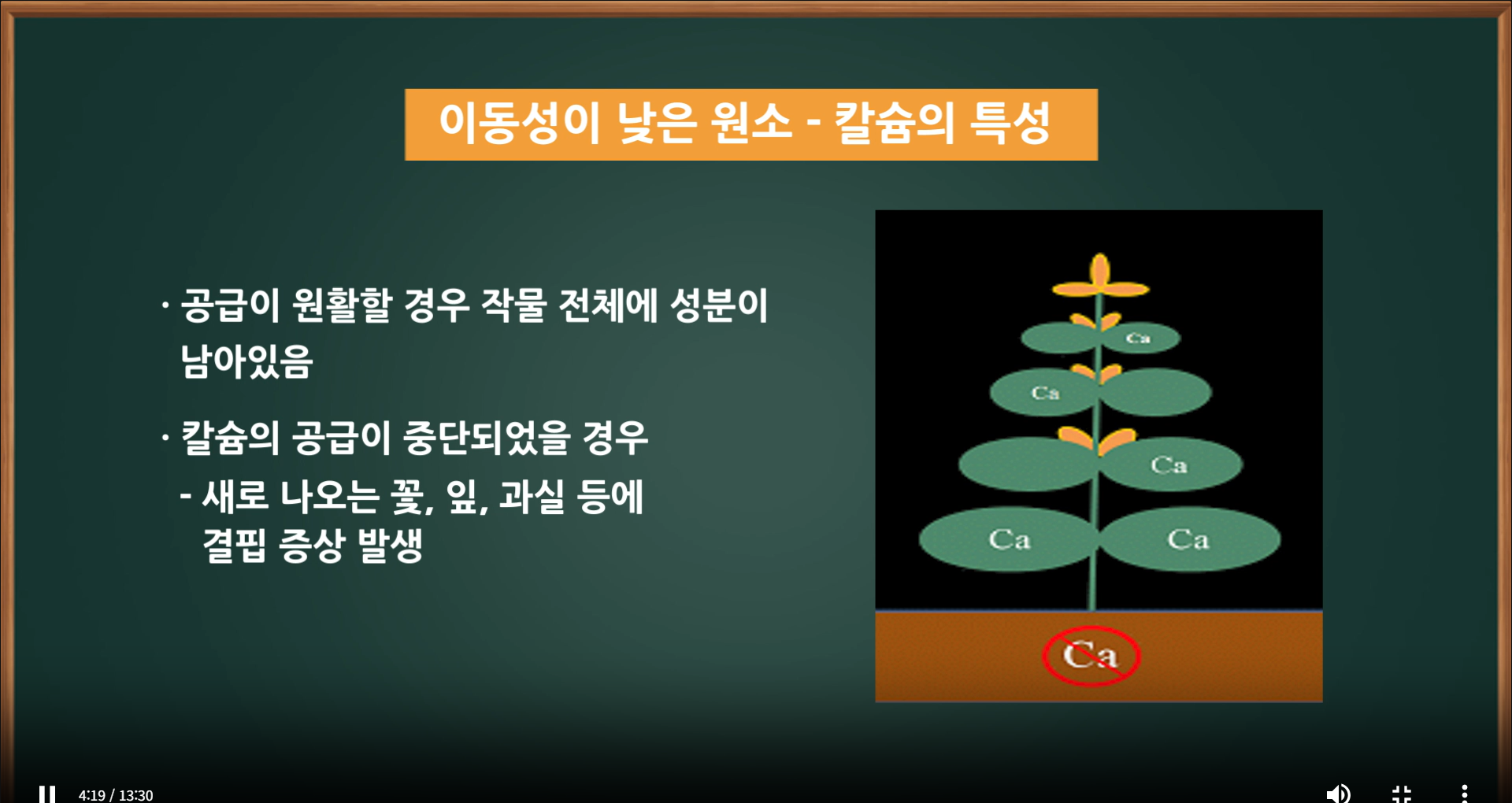 이동성이 낮은 원소 - 칼슘의 특성

· 공급이 원활할 경우 작물 전체에 성분이 남아있음

· 칼슘의 공급이 중단되었을 경우
- 새로 나오는 꽃, 잎, 과실 등에 결핍 증상 발생

Ca
Ca
Ca
Ca
Ca
Ca

4:19 / 13:30